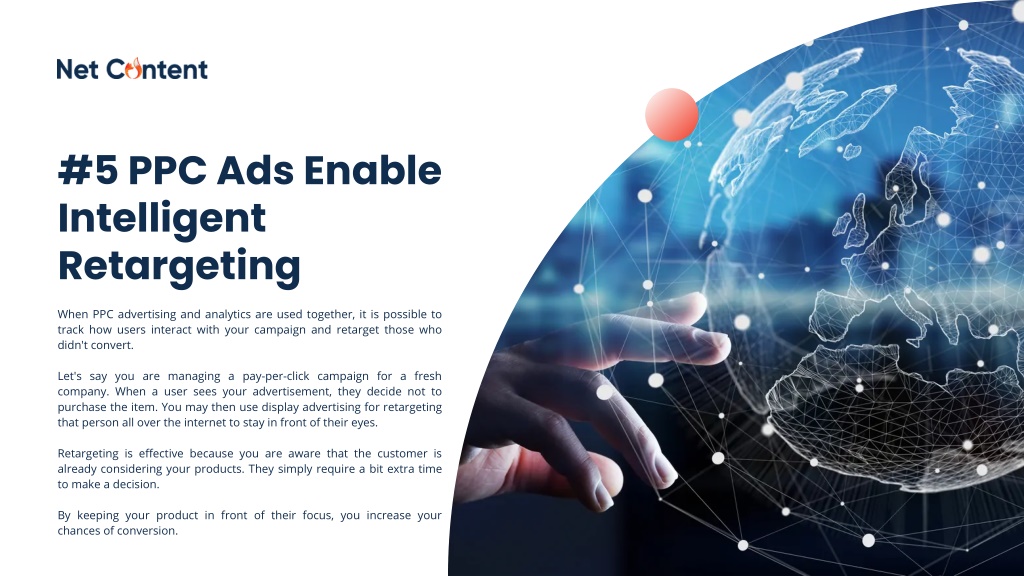 Net Content

#5 PPC Ads Enable Intelligent Retargeting

When PPC advertising and analytics are used together, it is possible to track how users interact with your campaign and retarget those who didn't convert.

Let's say you are managing a pay-per-click campaign for a fresh company. When a user sees your advertisement, they decide not to purchase the item. You may then use display advertising for retargeting that person all over the internet to stay in front of their eyes.

Retargeting is effective because you are aware that the customer is already considering your products. They simply require a bit extra time to make a decision.

By keeping your product in front of their focus, you increase your chances of conversion.